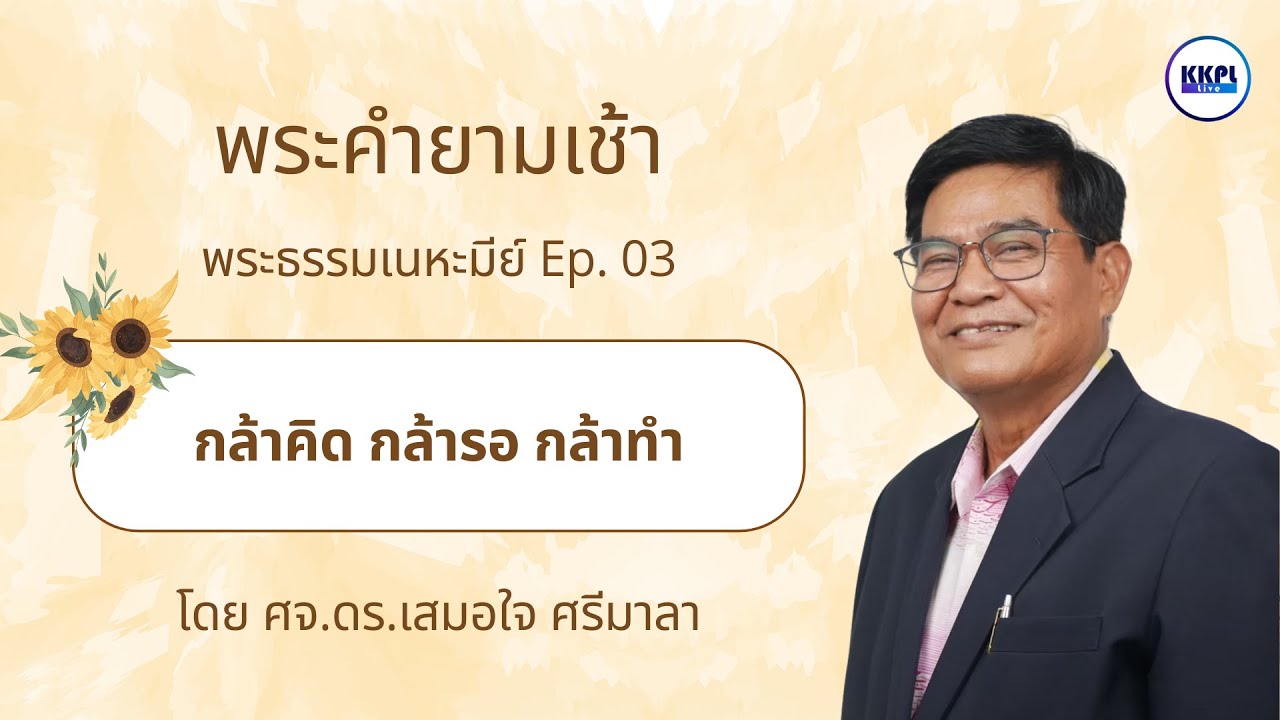 KKPL live

พระคำยามเช้า

พระธรรมเนหะมีย์ Ep. 03

กล้าคิด กล้ารอ กล้าทำ

โดย ศจ.ดร.เสมอใจ ศรีมาลา